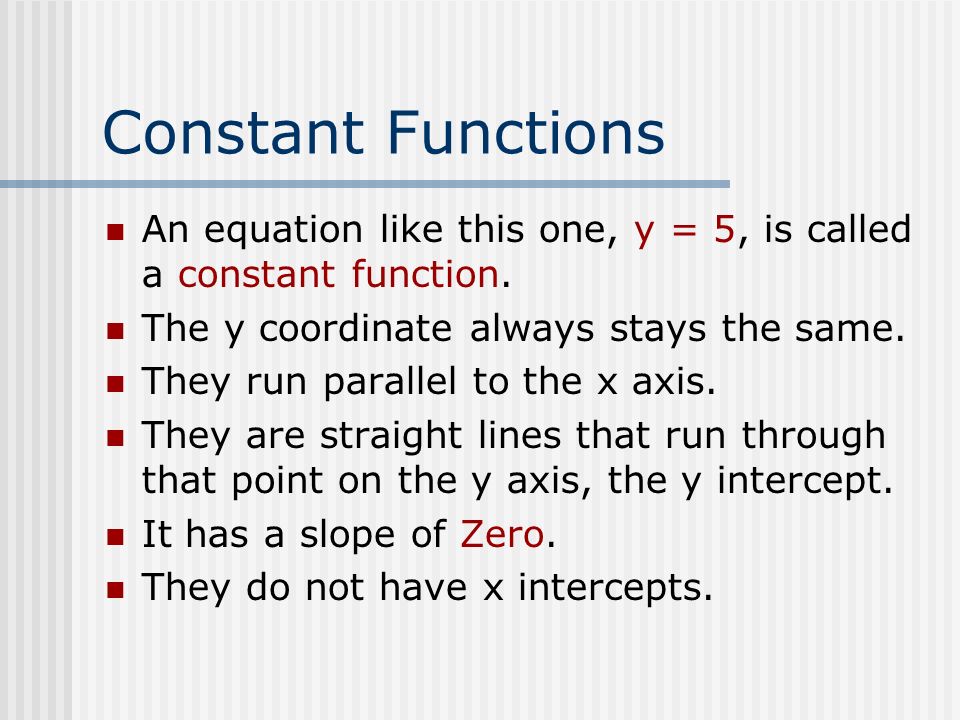 Constant Functions

- An equation like this one, $y = 5$, is called a constant function.
- The y coordinate always stays the same.
- They run parallel to the x axis.
- They are straight lines that run through that point on the y axis, the y intercept.
- It has a slope of Zero.
- They do not have x intercepts.